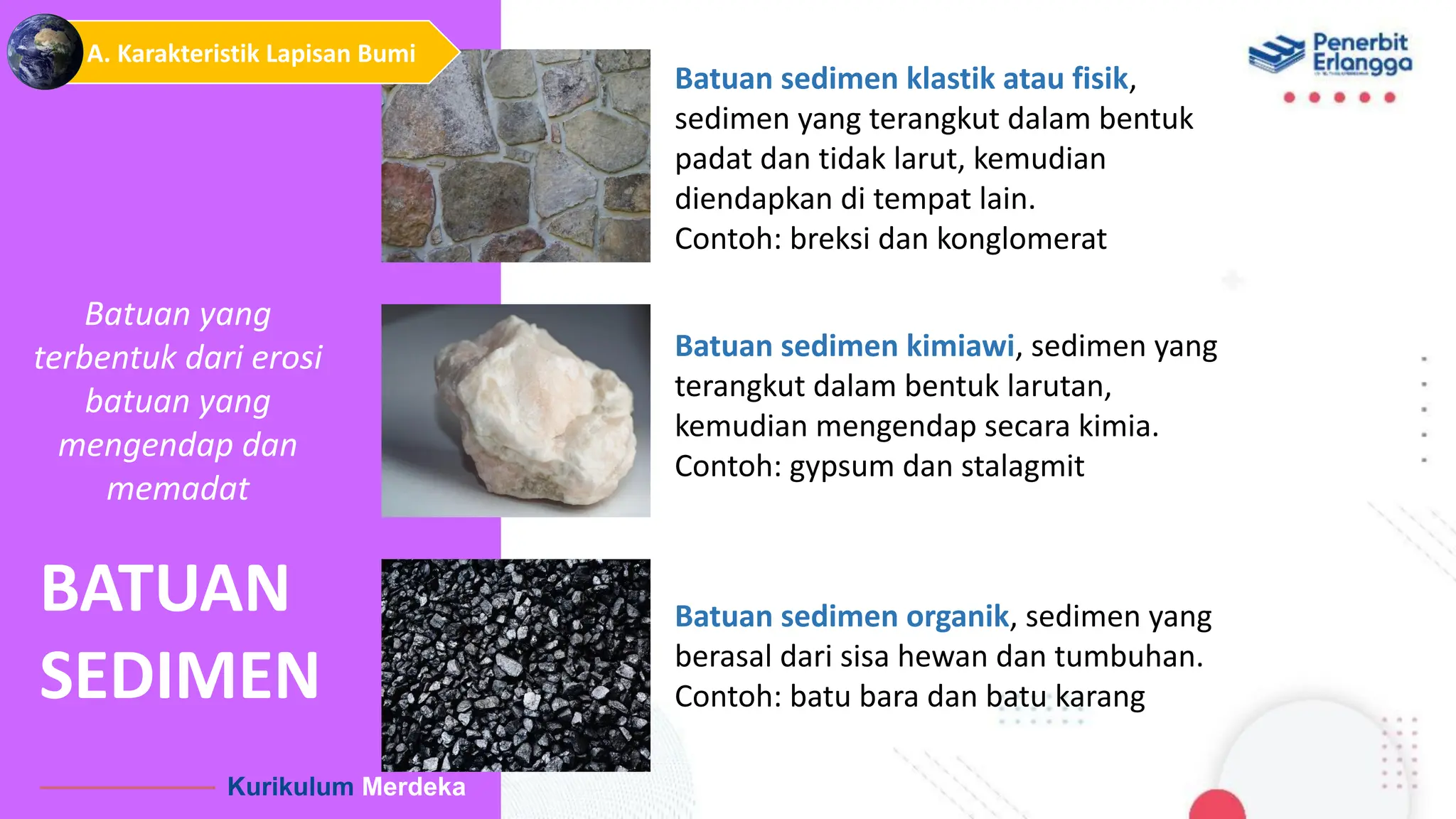 A. Karakteristik Lapisan Bumi

Penerbit Erlangga

Batuan yang terbentuk dari erosi batuan yang mengendap dan memadat

BATUAN SEDIMEN

Batuan sedimen klastik atau fisik, sedimen yang terangkut dalam bentuk padat dan tidak larut, kemudian diendapkan di tempat lain.
Contoh: breksi dan konglomerat

Batuan sedimen kimiawi, sedimen yang terangkut dalam bentuk larutan, kemudian mengendap secara kimia.
Contoh: gypsum dan stalagmit

Batuan sedimen organik, sedimen yang berasal dari sisa hewan dan tumbuhan.
Contoh: batu bara dan batu karang

Kurikulum Merdeka